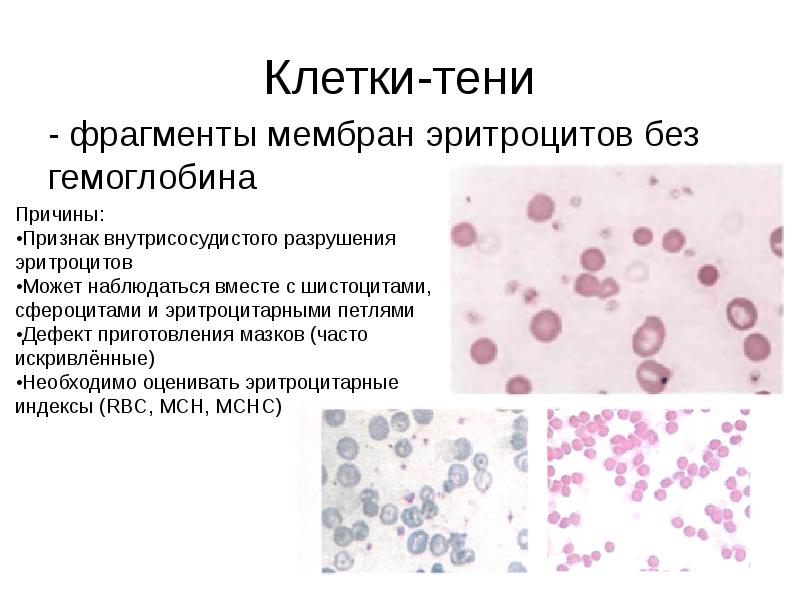 Клетки-тени

- фрагменты мембран эритроцитов без гемоглобина

Причины:
•Признак внутрисосудистого разрушения эритроцитов
•Может наблюдаться вместе с шистоцитами, сфероцитами и эритроцитарными петлями
•Дефект приготовления мазков (часто искривлённые)
•Необходимо оценивать эритроцитарные индексы (RBC, MCH, MCHC)